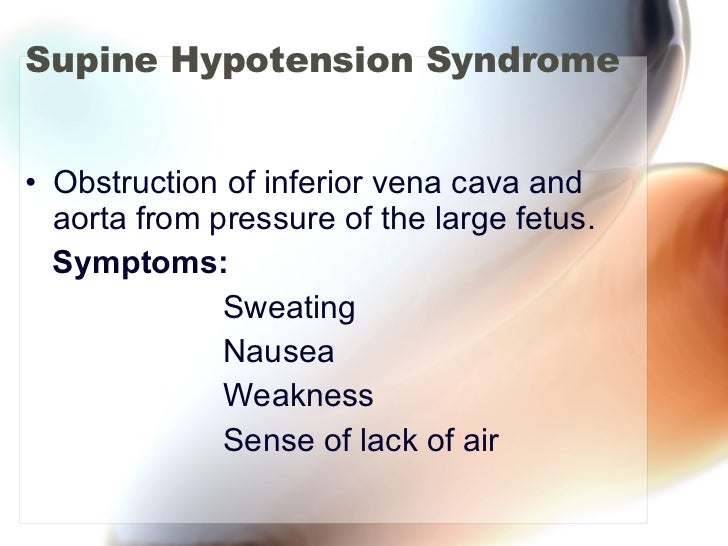 Supine Hypotension Syndrome

• Obstruction of inferior vena cava and aorta from pressure of the large fetus.

Symptoms:

Sweating

Nausea

Weakness

Sense of lack of air